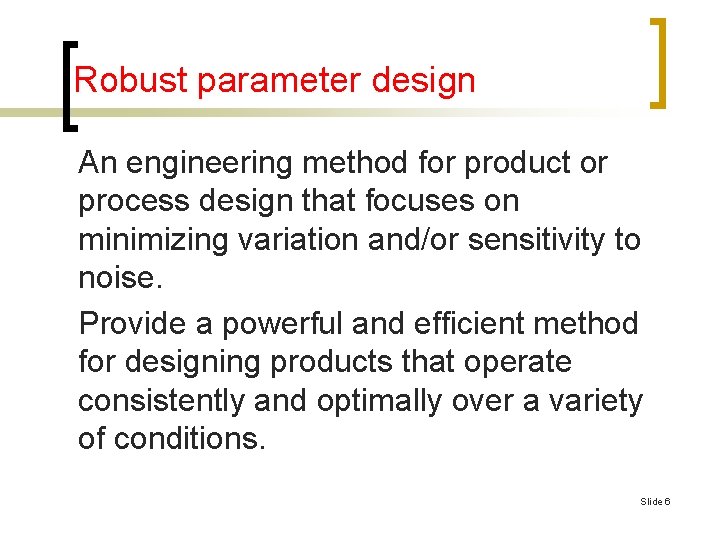 Robust parameter design

An engineering method for product or process design that focuses on minimizing variation and/or sensitivity to noise.

Provide a powerful and efficient method for designing products that operate consistently and optimally over a variety of conditions.

Slide 6